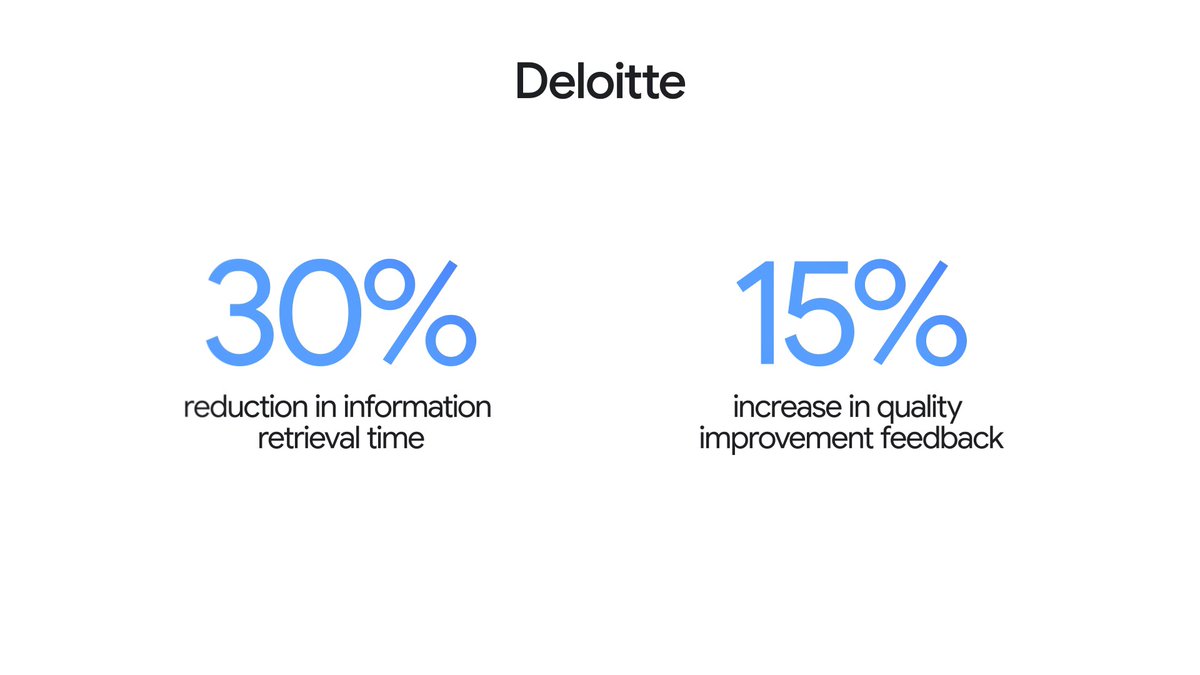 Deloitte

30%
reduction in information retrieval time

15%
increase in quality improvement feedback